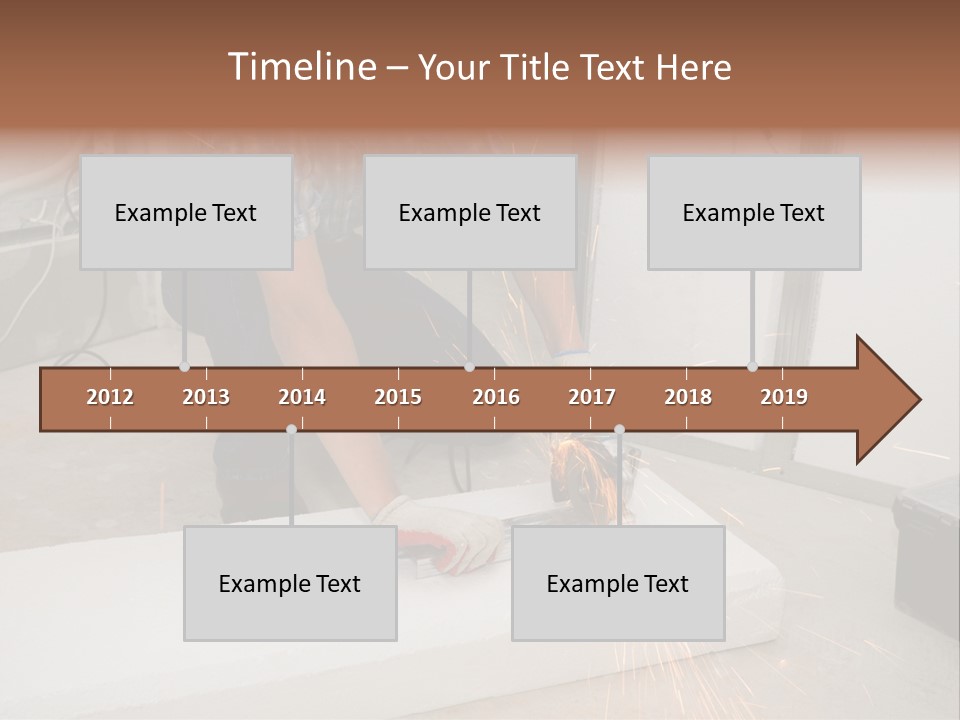 Timeline – Your Title Text Here

Example Text

Example Text

Example Text

2012 2013 2014 2015 2016 2017 2018 2019

Example Text

Example Text